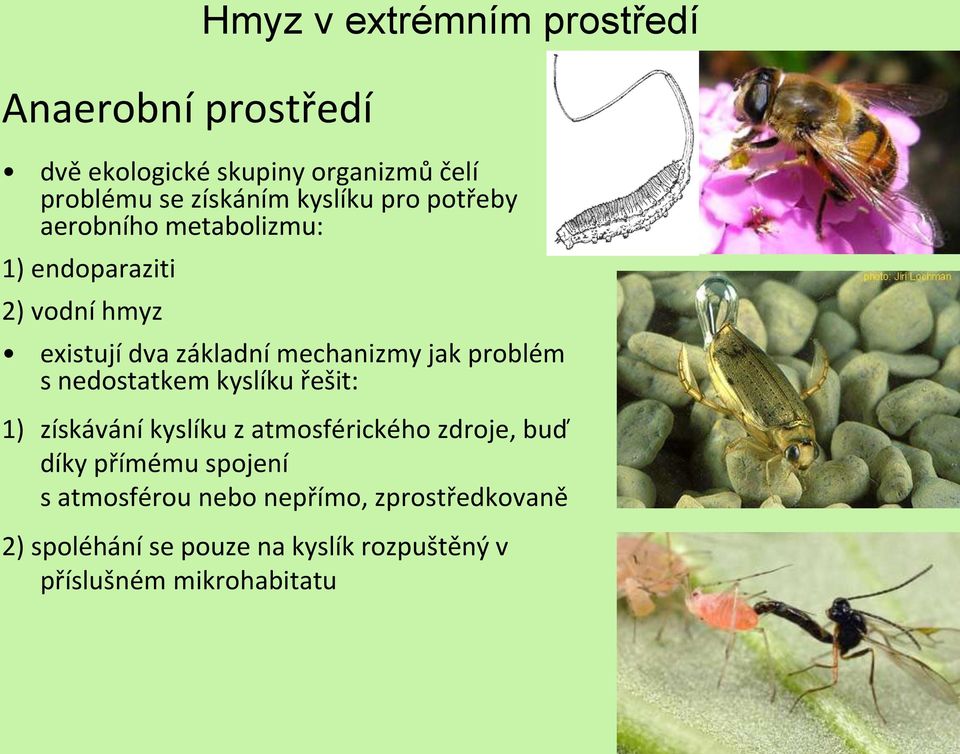 Hmyz v extrémním prostředí

Anaerobní prostředí

• dvě ekologické skupiny organizmů čelí problému se získáním kyslíku pro potřeby aerobního metabolizmu:

1) endoparaziti

2) vodní hmyz

• existují dva základní mechanizmy jak problém s nedostatkem kyslíku řešit:

1) získávání kyslíku z atmosférického zdroje, buď díky přímému spojení s atmosférou nebo nepřímo, zprostředkovaně

2) spoléhání se pouze na kyslík rozpuštěný v příslušném mikrohabitatu

photo: Jiri Lochman